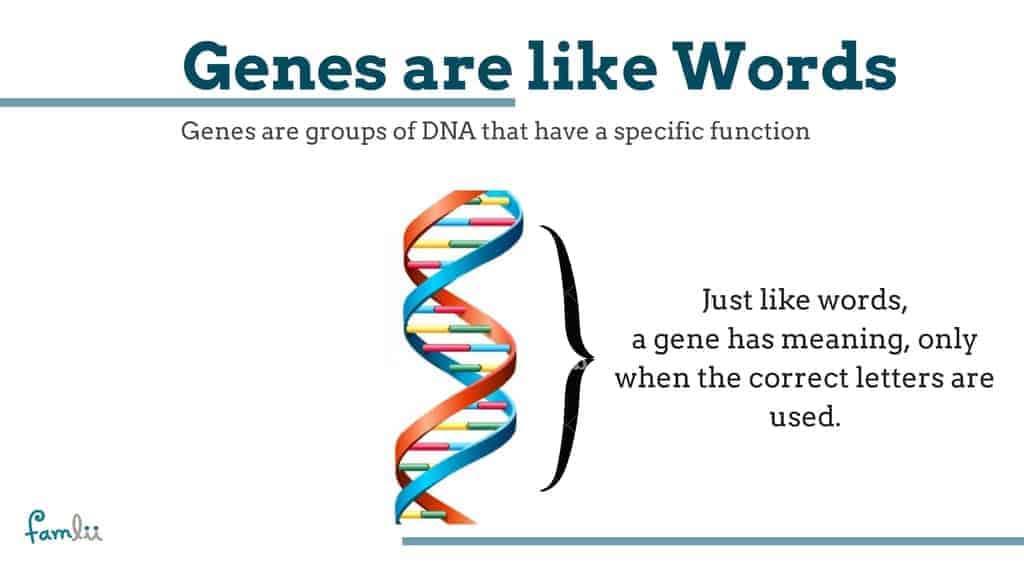 Genes are like Words

Genes are groups of DNA that have a specific function

Just like words, a gene has meaning, only when the correct letters are used.

famlii